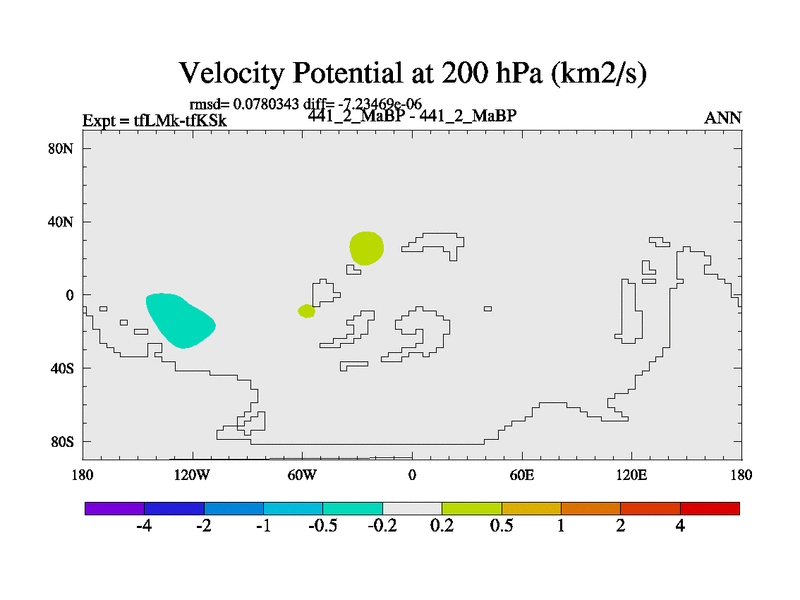 Velocity Potential at 200 hPa (km2/s)

rmsd= 0.0780343 diff= -7.23469e-06

Expt = tfLMk-tfKSk

441_2_MaBP - 441_2_MaBP

ANN

80N

40N

0

40S

80S

180

120W

60W

0

60E

120E

180

-4

-2

-1

-0.5

-0.2

0.2

0.5

1

2

4